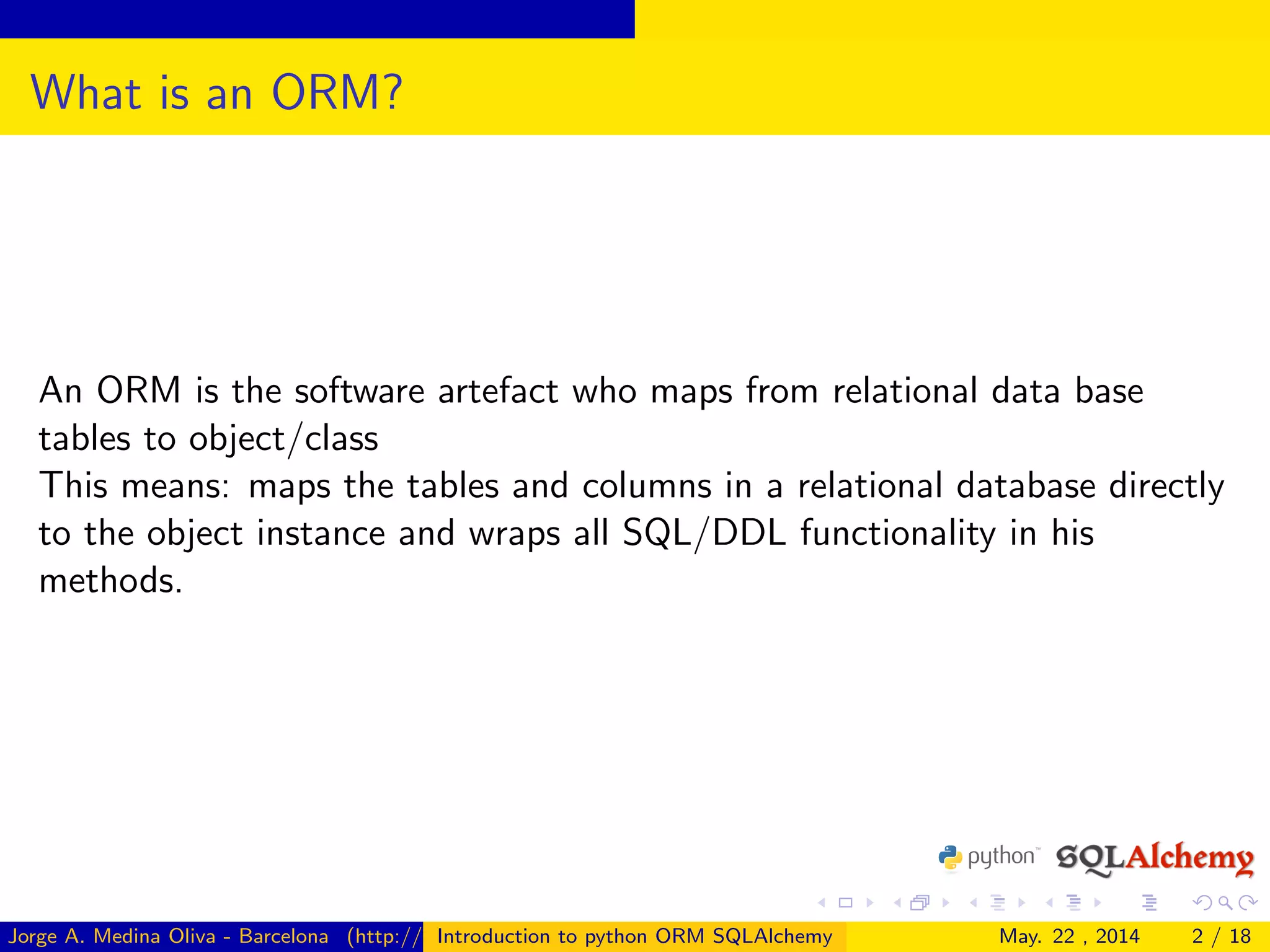 What is an ORM?

An ORM is the software artefact who maps from relational data base tables to object/class
This means: maps the tables and columns in a relational database directly to the object instance and wraps all SQL/DDL functionality in his methods.

python™ SQLAlchemy

Jorge A. Medina Oliva - Barcelona (http:// Introduction to python ORM SQLAlchemy May. 22 , 2014 2 / 18